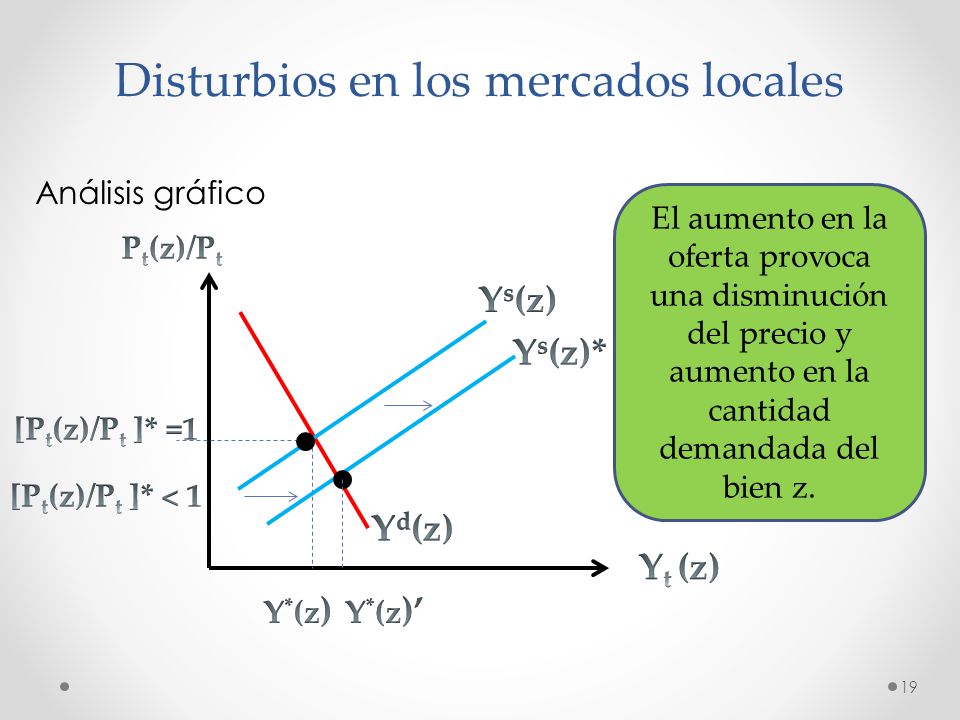 Disturbios en los mercados locales

Análisis gráfico

$P_t(z)/P_t$

$Y^s(z)$

$Y^s(z)^*$

$[P_t(z)/P_t]^* = 1$

$[P_t(z)/P_t]^* < 1$

$Y^d(z)$

$Y_t(z)$

$Y^*(z)$ $Y^*(z)'$

El aumento en la oferta provoca una disminución del precio y aumento en la cantidad demandada del bien z.

19